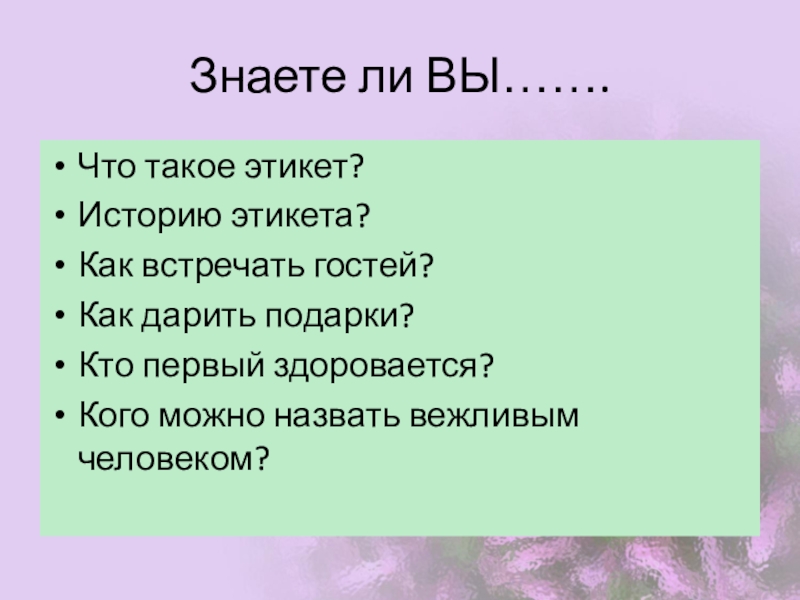 Знаете ли ВЫ…….

• Что такое этикет?
• Историю этикета?
• Как встречать гостей?
• Как дарить подарки?
• Кто первый здоровается?
• Кого можно назвать вежливым человеком?